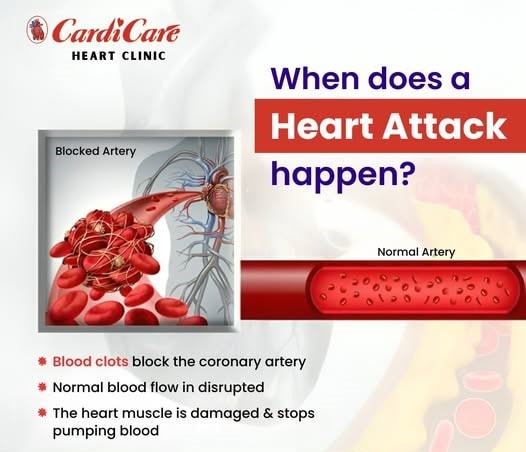 CardiCare
HEART CLINIC

When does a
Heart Attack
happen?

Blocked Artery

Normal Artery

Blood clots block the coronary artery

Normal blood flow in disrupted

The heart muscle is damaged & stops pumping blood